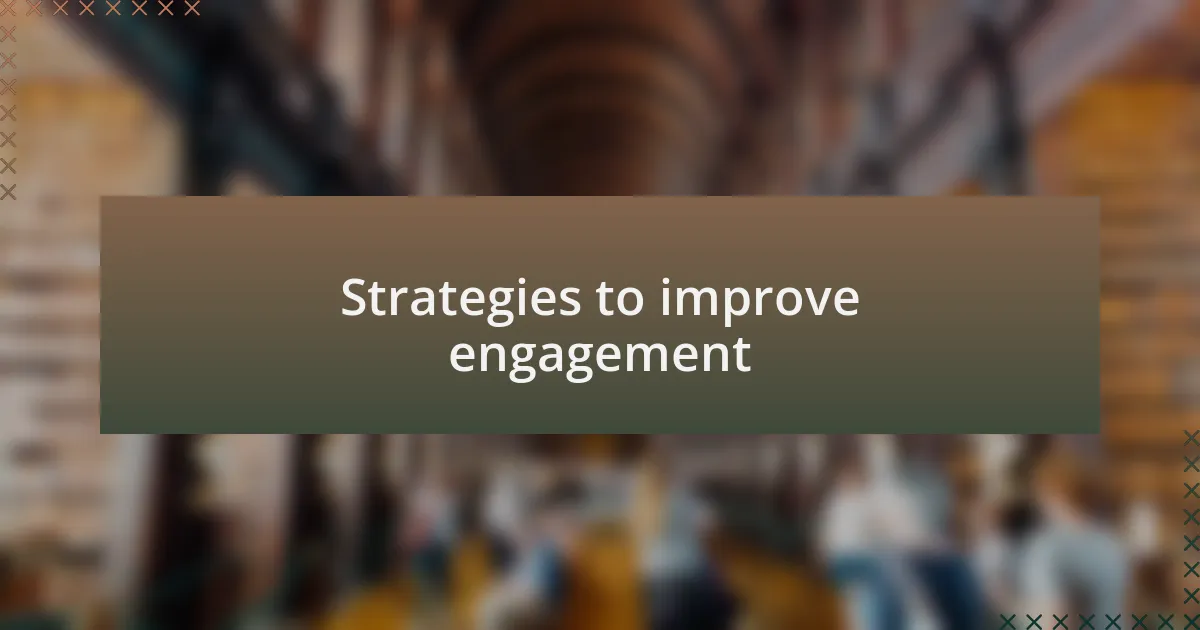 Strategies to improve engagement